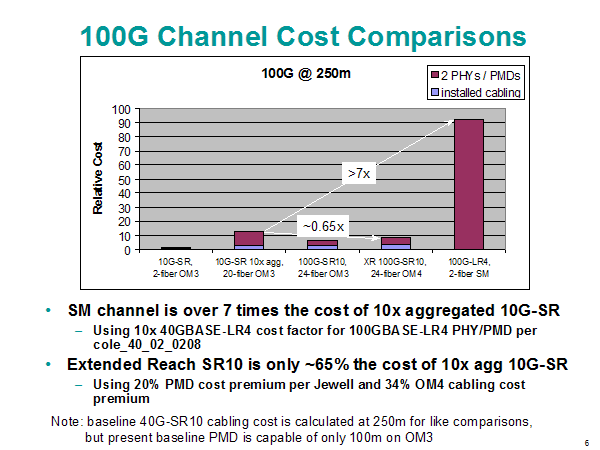 100G Channel Cost Comparisons

100G @ 250m

2 PHYs / PMDs
installed cabling

Relative Cost

100
90
80
70
60
50
40
30
20
10
0

>7x

~0.65x

10G-SR, 2-fiber OM3
10G-SR 10x agg, 20-fiber OM3
100G-SR10, 24-fiber OM3
XR 100G-SR10, 24-fiber OM4
100G-LR4, 2-fiber SM

• SM channel is over 7 times the cost of 10x aggregated 10G-SR
– Using 10x 40GBASE-LR4 cost factor for 100GBASE-LR4 PHY/PMD per cole_40_02_0208

• Extended Reach SR10 is only ~65% the cost of 10x agg 10G-SR
– Using 20% PMD cost premium per Jewell and 34% OM4 cabling cost premium

Note: baseline 40G-SR10 cabling cost is calculated at 250m for like comparisons, but present baseline PMD is capable of only 100m on OM3

6